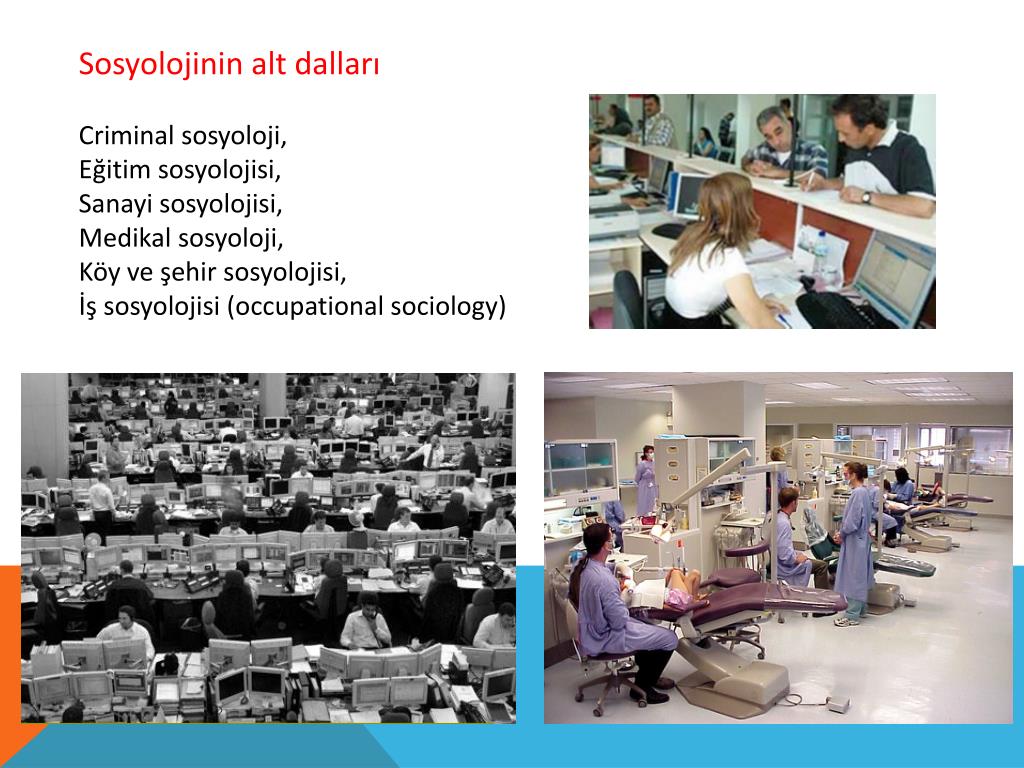 Sosyolojinin alt dalları

Criminal sosyoloji,
Eğitim sosyolojisi,
Sanayi sosyolojisi,
Medikal sosyoloji,
Köy ve şehir sosyolojisi,
İş sosyolojisi (occupational sociology)